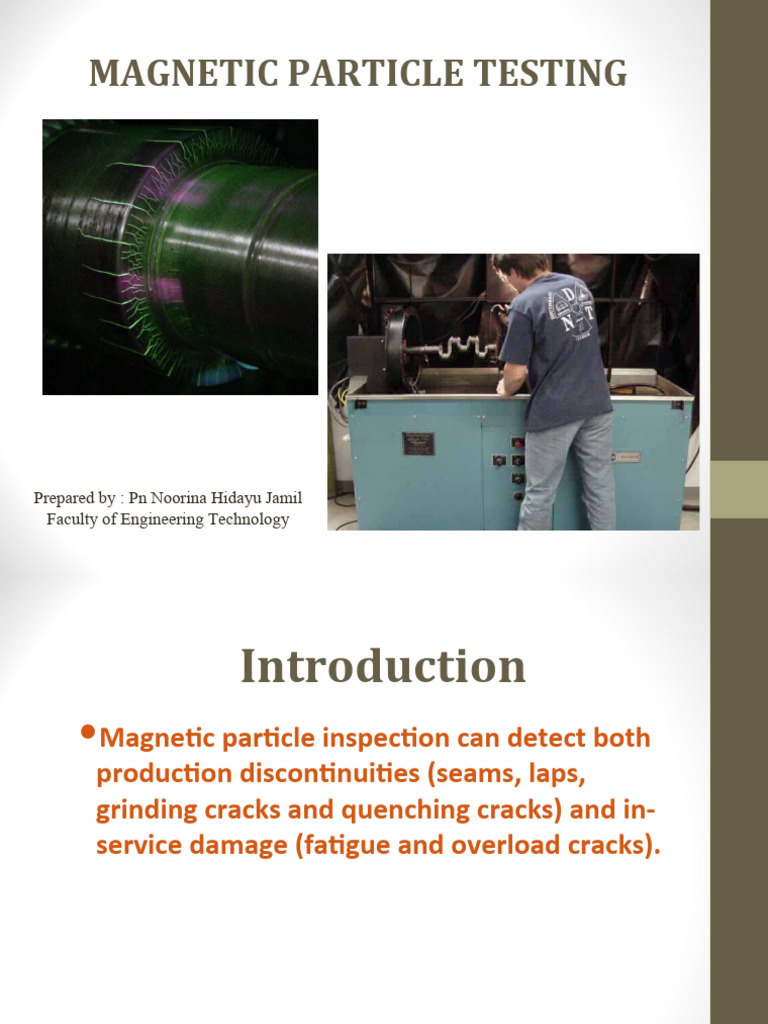 MAGNETIC PARTICLE TESTING

Prepared by : Pn Noorina Hidayu Jamil
Faculty of Engineering Technology

Introduction

• Magnetic particle inspection can detect both production discontinuities (seams, laps, grinding cracks and quenching cracks) and in-service damage (fatigue and overload cracks).